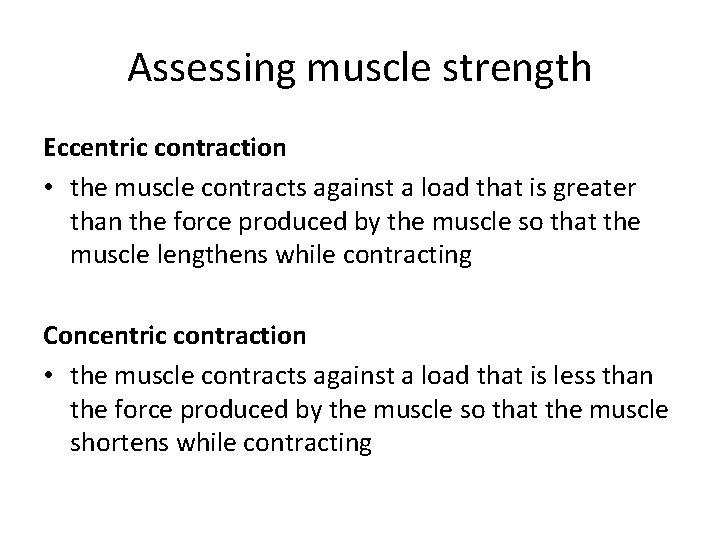 Assessing muscle strength

Eccentric contraction

• the muscle contracts against a load that is greater than the force produced by the muscle so that the muscle lengthens while contracting

Concentric contraction

• the muscle contracts against a load that is less than the force produced by the muscle so that the muscle shortens while contracting